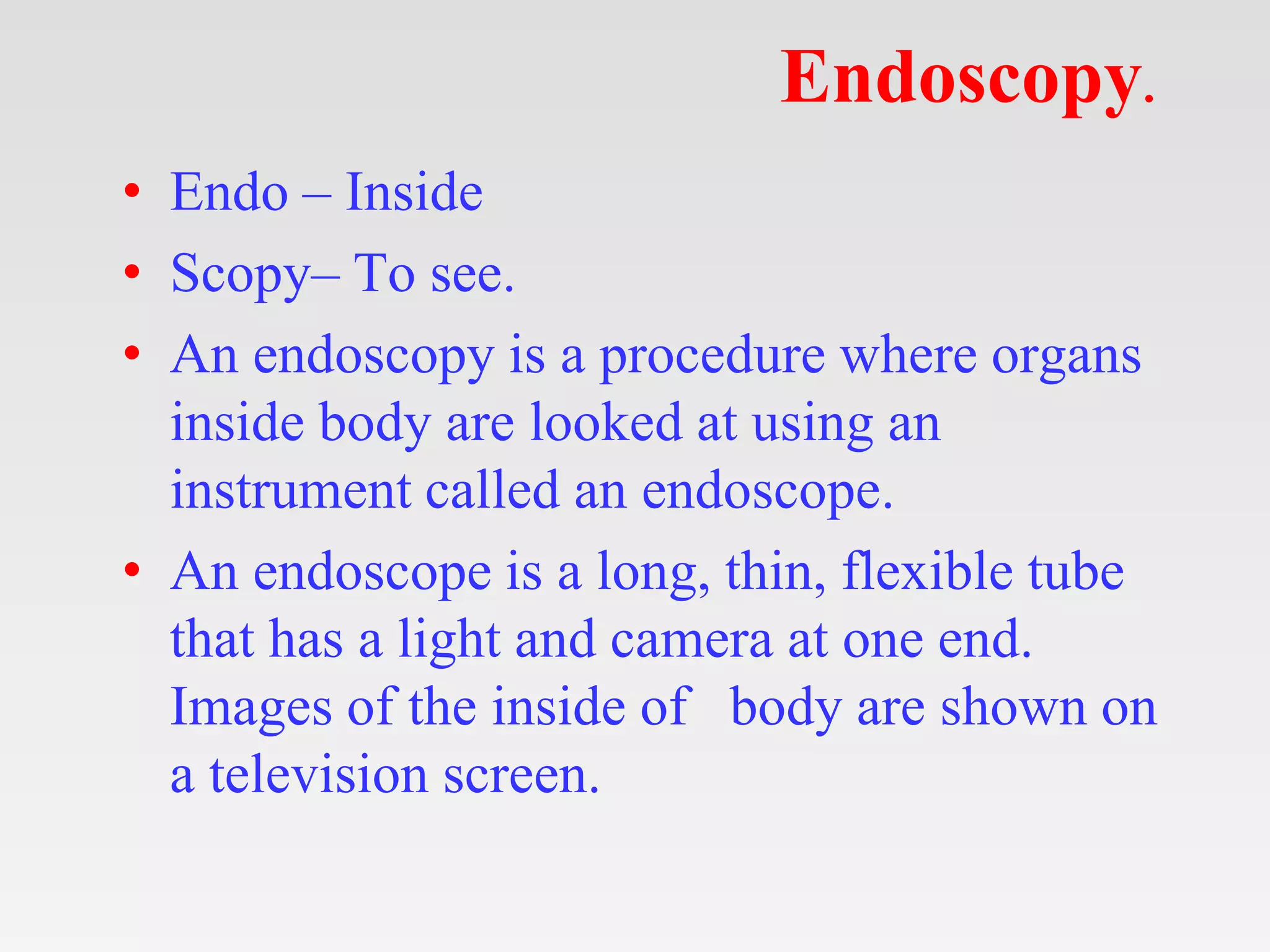 Endoscopy.

• Endo – Inside
• Scopy– To see.
• An endoscopy is a procedure where organs inside body are looked at using an instrument called an endoscope.
• An endoscope is a long, thin, flexible tube that has a light and camera at one end. Images of the inside of body are shown on a television screen.